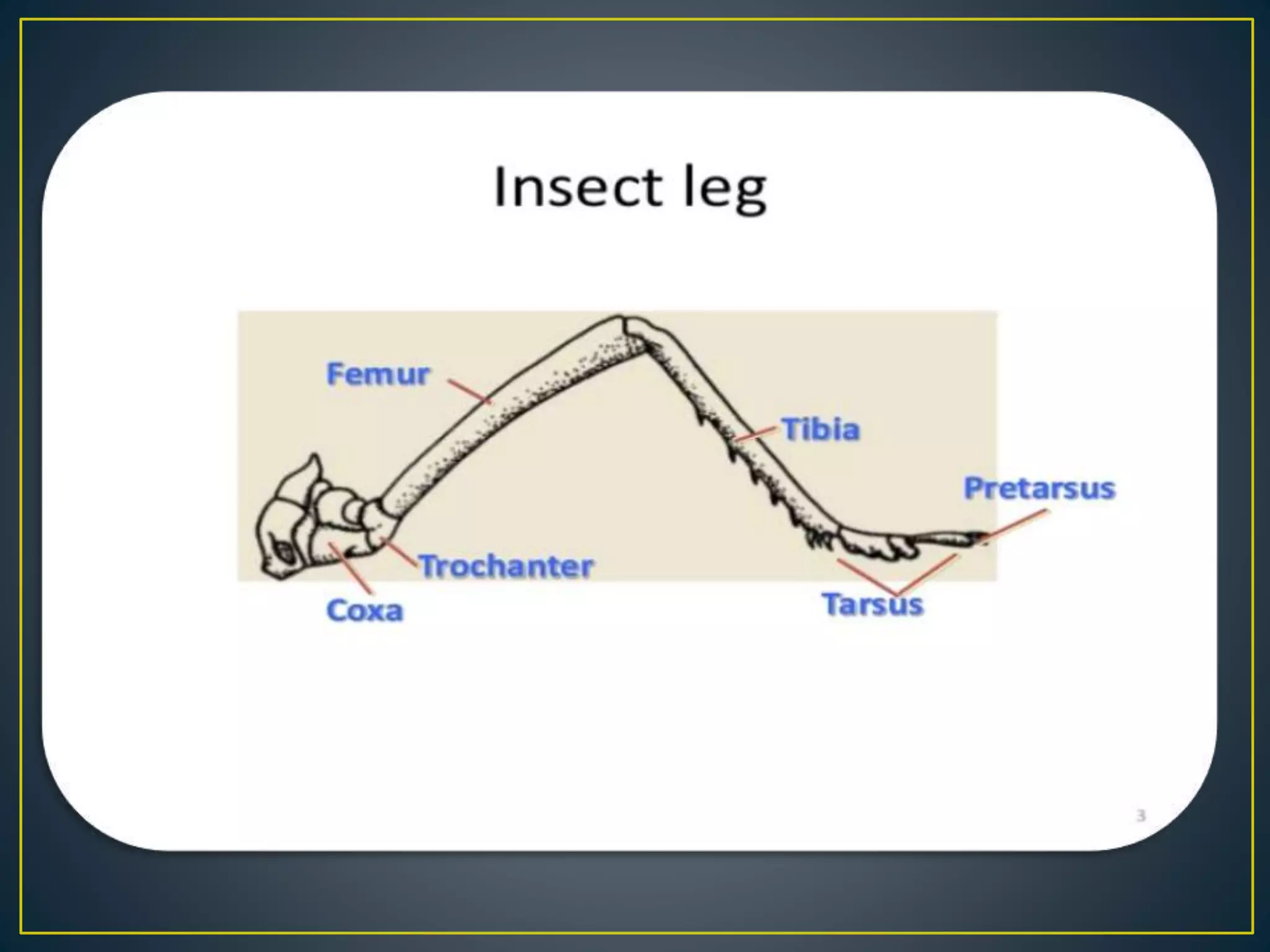 Insect leg

Femur

Tibia

Pretarsus

Trochanter

Coxa

Tarsus

3